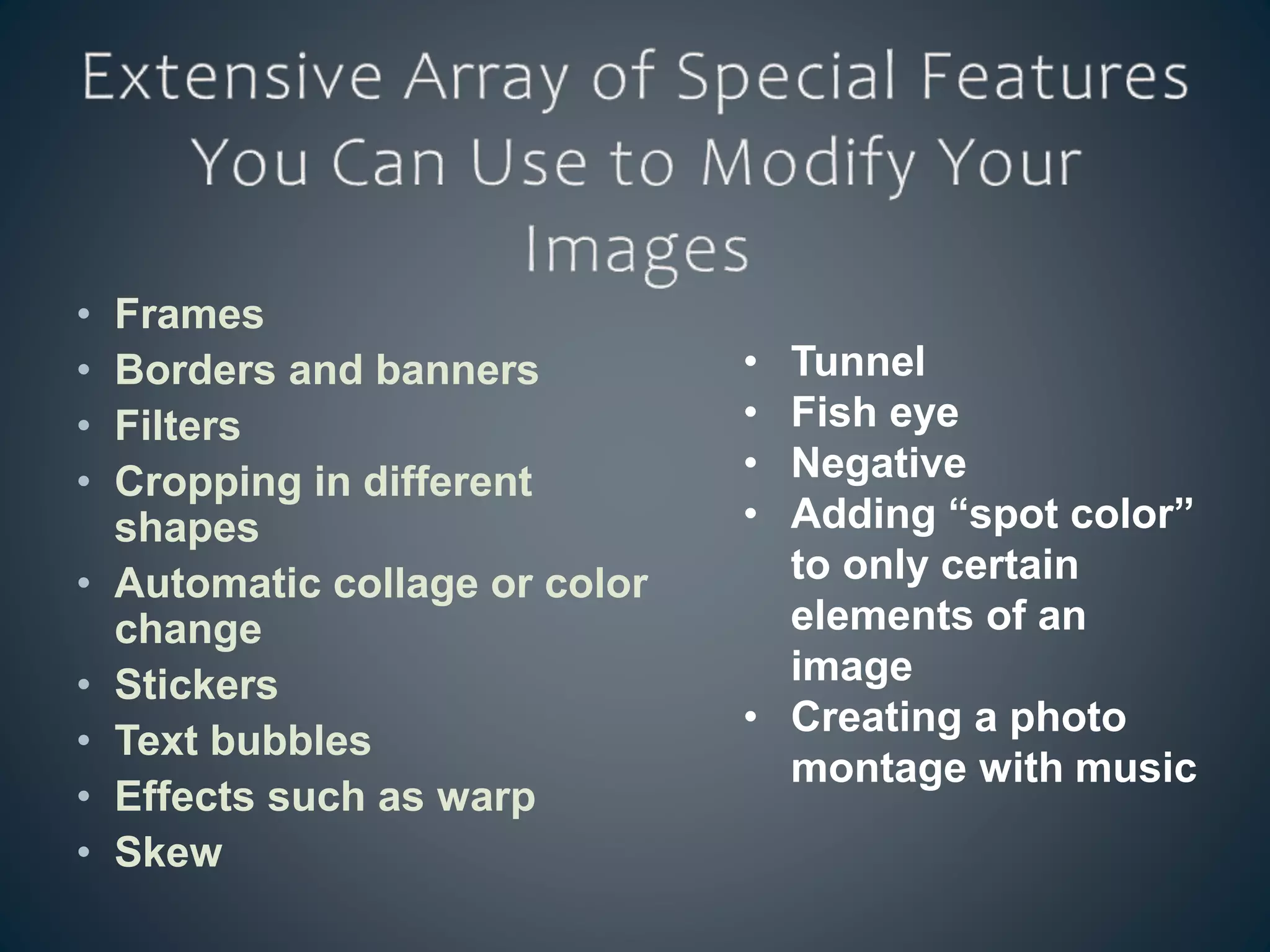 Extensive Array of Special Features You Can Use to Modify Your Images

• Frames
• Borders and banners
• Filters
• Cropping in different shapes
• Automatic collage or color change
• Stickers
• Text bubbles
• Effects such as warp
• Skew

• Tunnel
• Fish eye
• Negative
• Adding “spot color” to only certain elements of an image
• Creating a photo montage with music